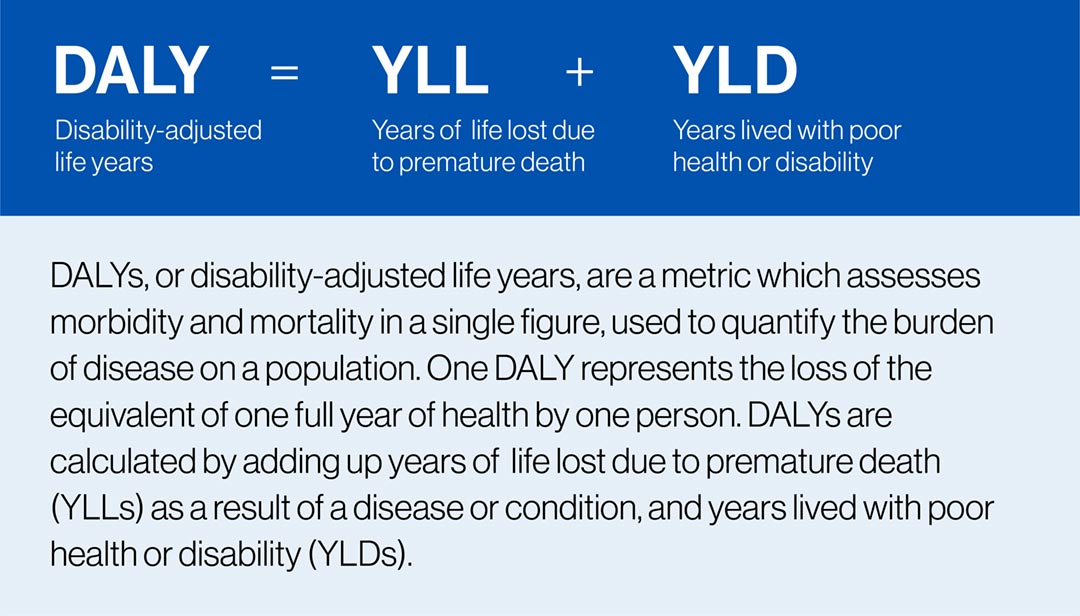 DALY = YLL + YLD

Disability-adjusted life years

Years of life lost due to premature death

Years lived with poor health or disability

DALYs, or disability-adjusted life years, are a metric which assesses morbidity and mortality in a single figure, used to quantify the burden of disease on a population. One DALY represents the loss of the equivalent of one full year of health by one person. DALYs are calculated by adding up years of life lost due to premature death (YLLs) as a result of a disease or condition, and years lived with poor health or disability (YLDs).